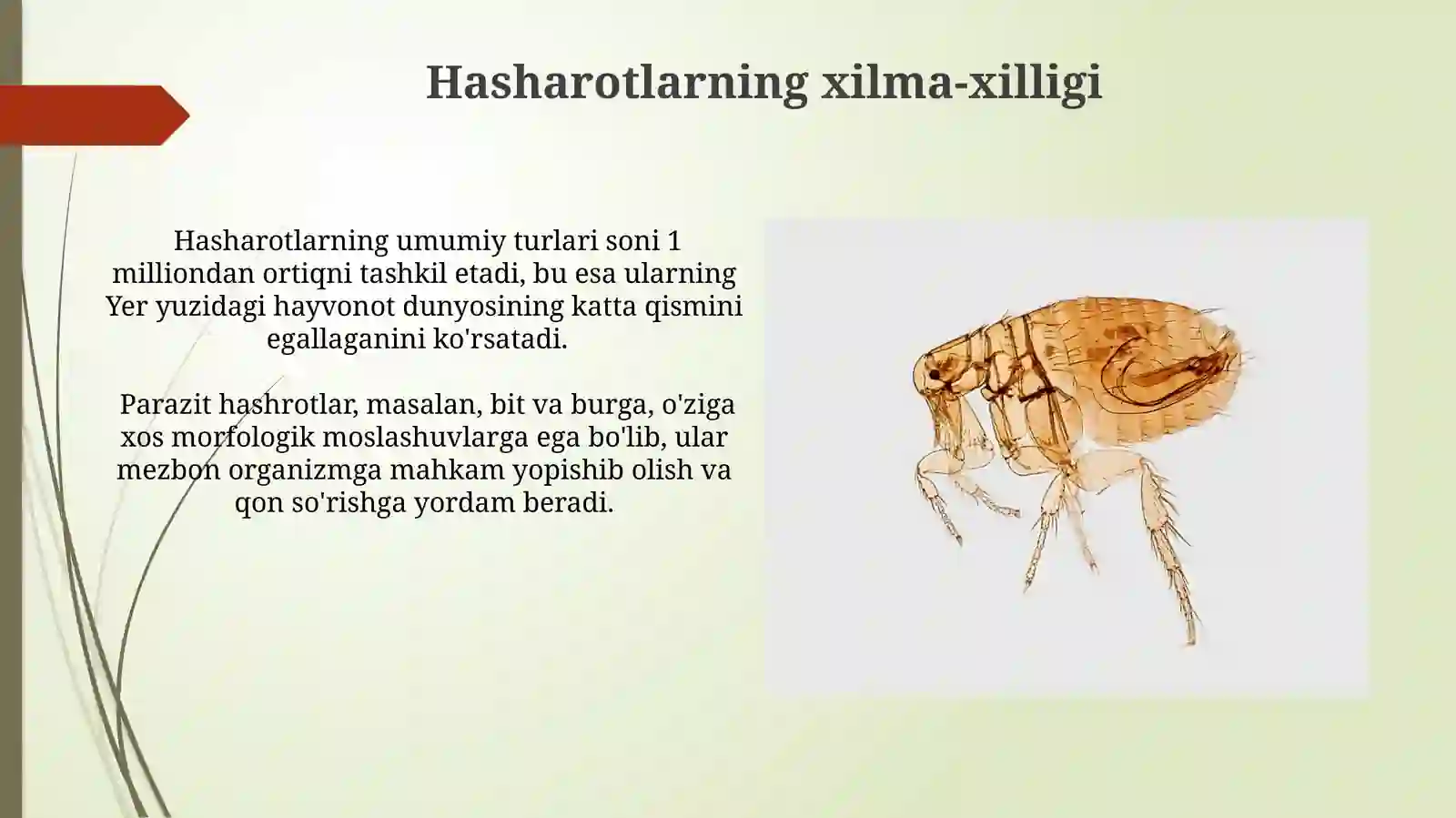 Hasharotlarning xilma-xilligi

Hasharotlarning umumiy turlari soni 1 milliondan ortiqni tashkil etadi, bu esa ularning Yer yuzidagi hayvonot dunyosining katta qismini egallaganini ko'rsatadi.

Parazit hashrotlar, masalan, bit va burga, o'ziga xos morfologik moslashuvlarga ega bo'lib, ular mezbon organizmga mahkam yopishib olish va qon so'rishga yordam beradi.